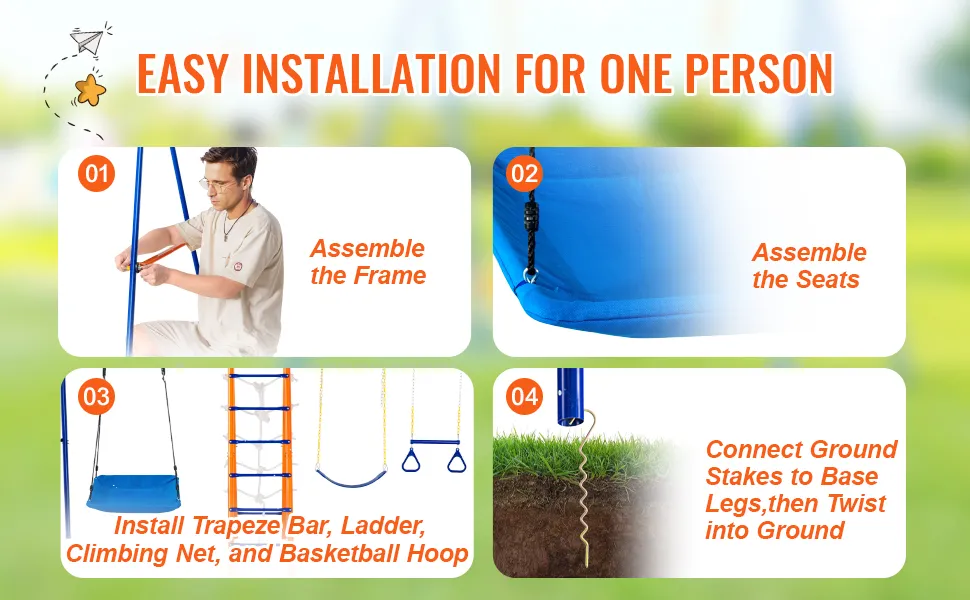 EASY INSTALLATION FOR ONE PERSON

01

Assemble the Frame

02

Assemble the Seats

03

Install Trapeze Bar, Ladder, Climbing Net, and Basketball Hoop

04

Connect Ground Stakes to Base Legs,then Twist into Ground